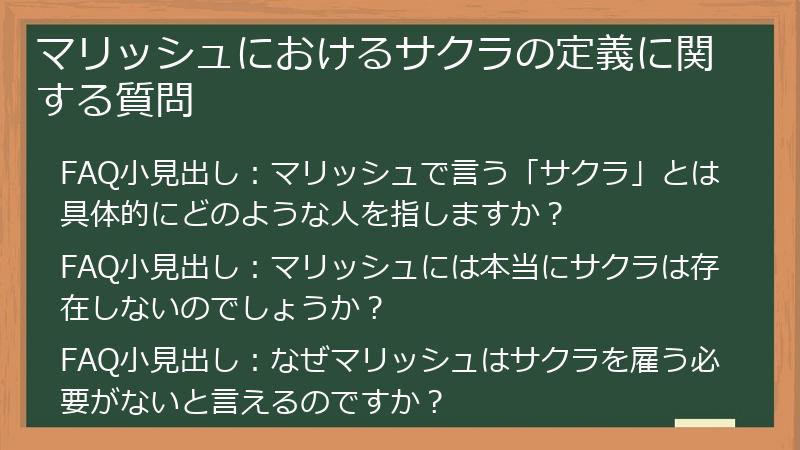 マリッシュにおけるサクラの定義に関する質問

FAQ小見出し：マリッシュで言う「サクラ」とは具体的にどのような人を指しますか？

FAQ小見出し：マリッシュには本当にサクラは存在しないのでしょうか？

FAQ小見出し：なぜマリッシュはサクラを雇う必要がないと言えるのですか？